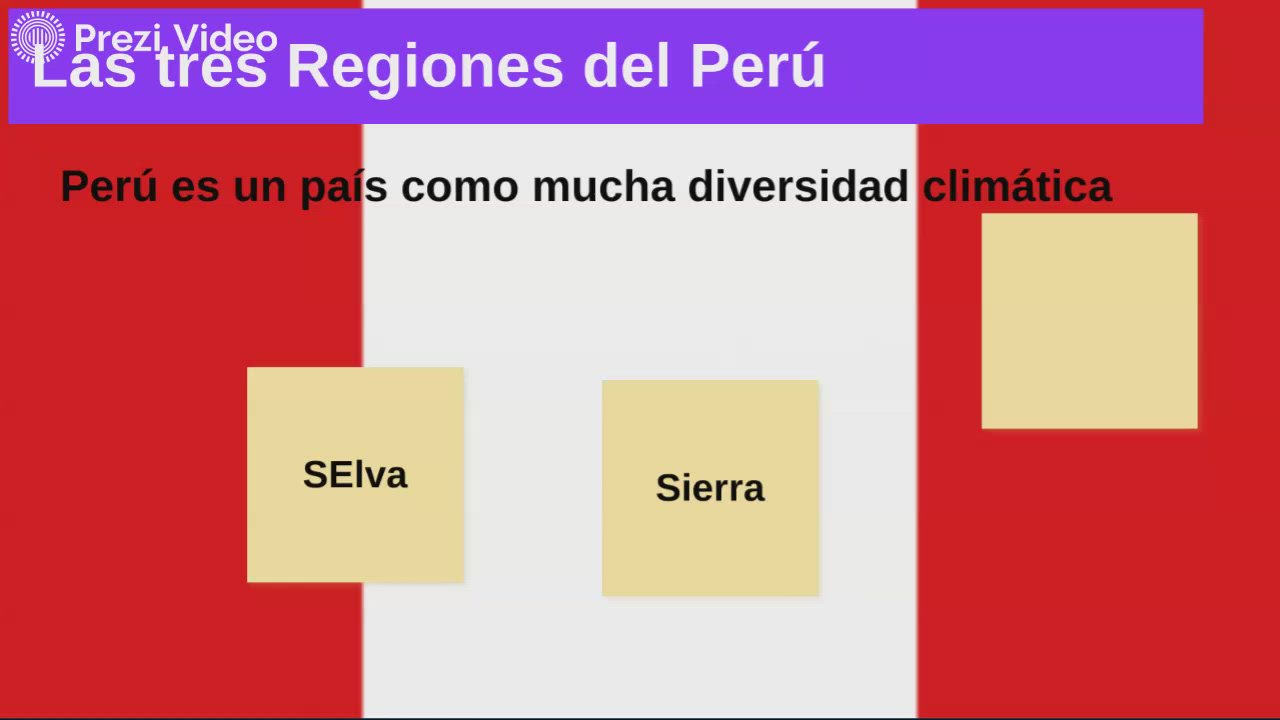 Prezi Video
Las tres Regiones del Perú

Perú es un país como mucha diversidad climática

SElva

Sierra